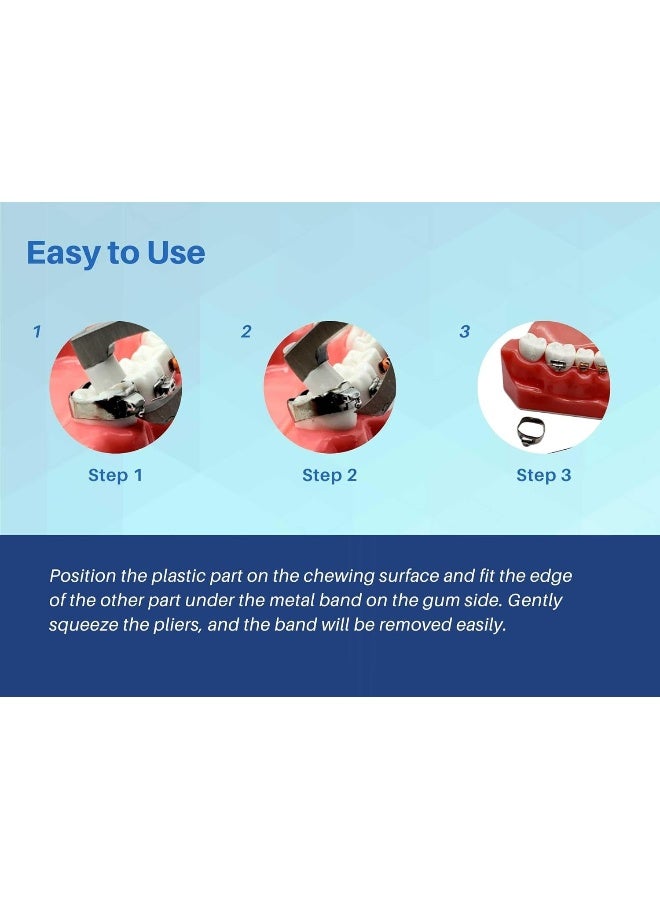 Easy to Use

1

Step 1

2

Step 2

3

Step 3

Position the plastic part on the chewing surface and fit the edge of the other part under the metal band on the gum side. Gently squeeze the pliers, and the band will be removed easily.